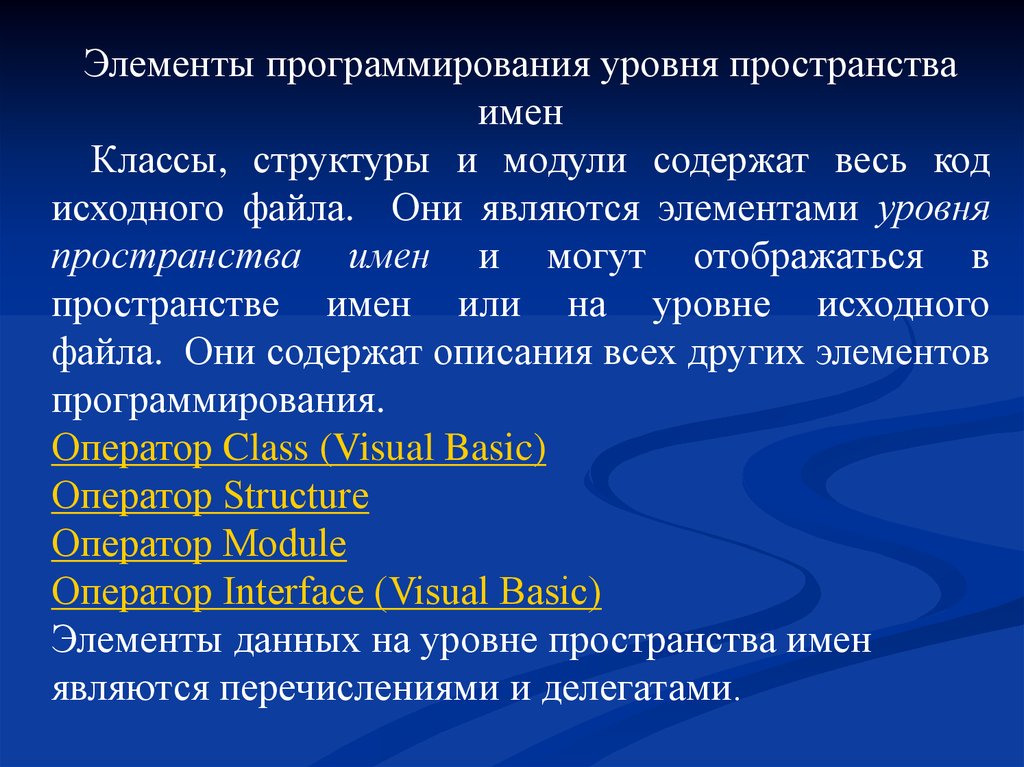 Элементы программирования уровня пространства имен

Классы, структуры и модули содержат весь код исходного файла. Они являются элементами уровня пространства имен и могут отображаться в пространстве имен или на уровне исходного файла. Они содержат описания всех других элементов программирования.
Оператор Class (Visual Basic)
Оператор Structure
Оператор Module
Оператор Interface (Visual Basic)
Элементы данных на уровне пространства имен являются перечислениями и делегатами.